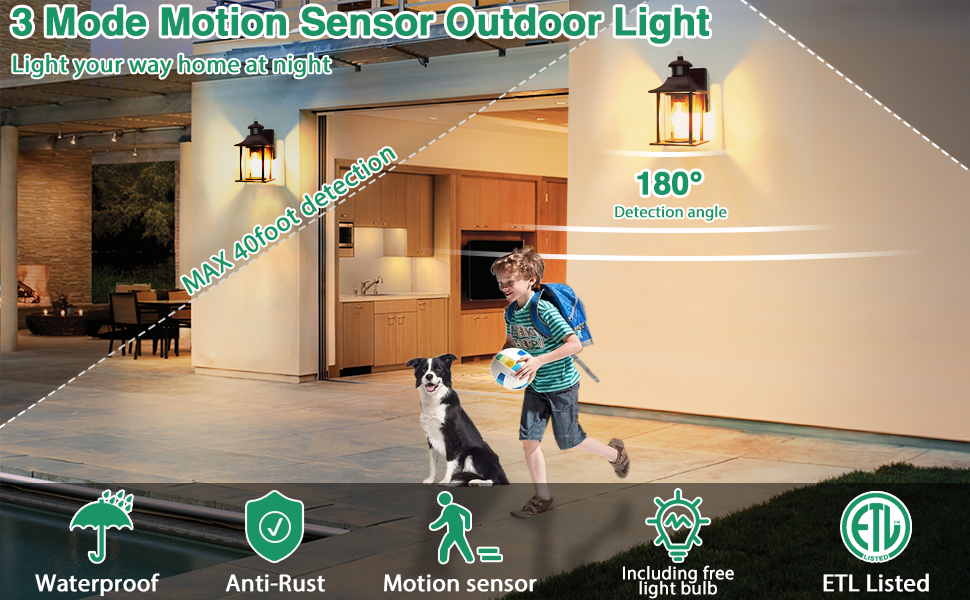 3 Mode Motion Sensor Outdoor Light

Light your way home at night

MAX 40foot detection

180°

Detection angle

Waterproof

Anti-Rust

Motion sensor

Including free light bulb

ETL

LISTED

ETL Listed